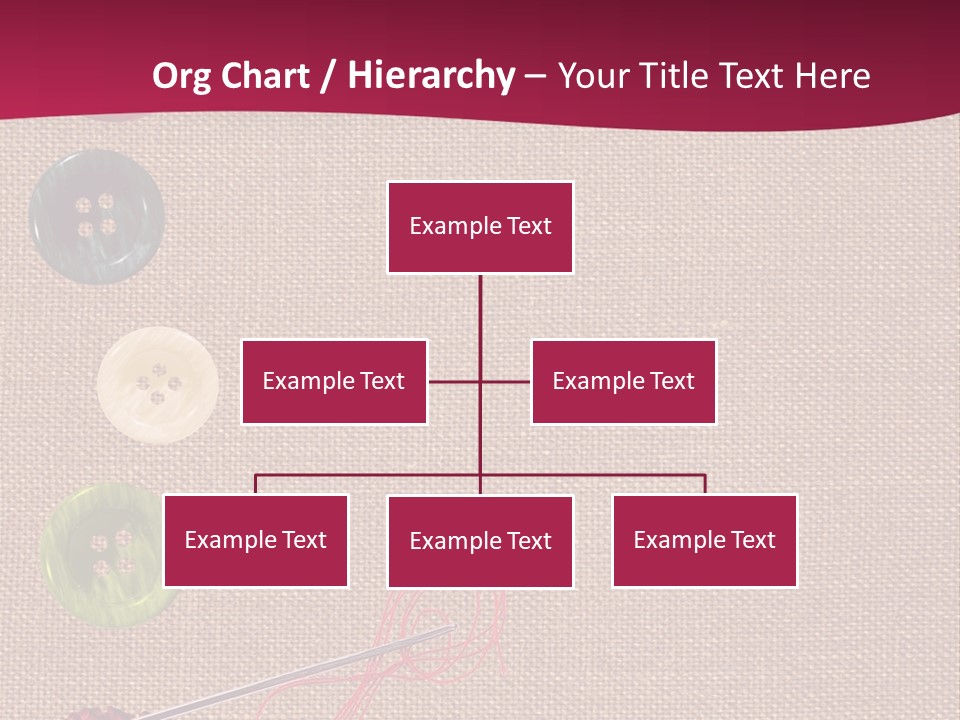 Org Chart / Hierarchy – Your Title Text Here

Example Text

Example Text

Example Text

Example Text

Example Text

Example Text